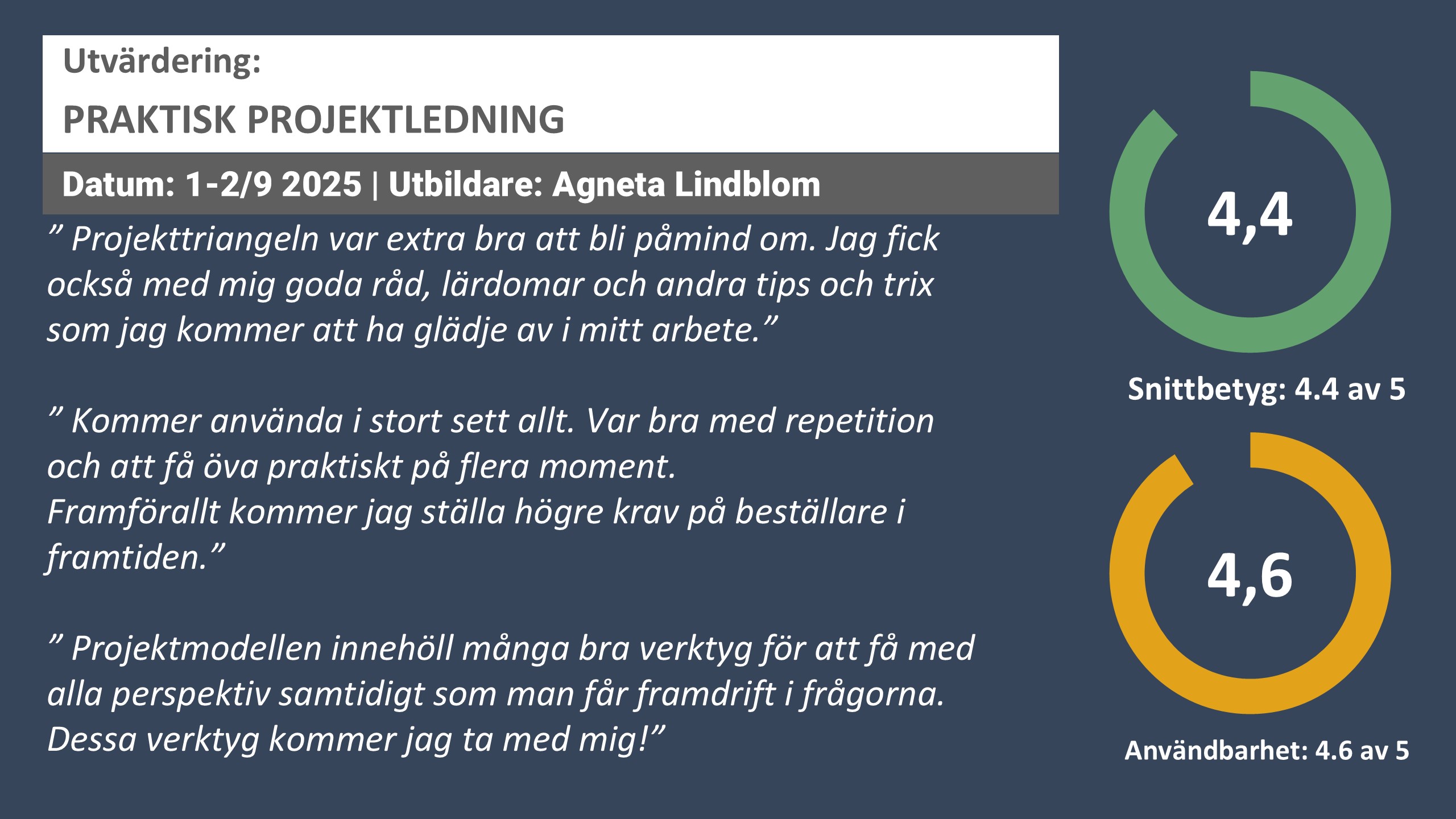 Utvärdering:

PRAKTISK PROJEKTLEDNING

Datum: 1-2/9 2025 | Utbildare: Agneta Lindblom

” Projekttriangeln var extra bra att bli påmind om. Jag fick också med mig goda råd, lärdomar och andra tips och trix som jag kommer att ha glädje av i mitt arbete.”

” Kommer använda i stort sett allt. Var bra med repetition och att få öva praktiskt på flera moment.
Framförallt kommer jag ställa högre krav på beställare i framtiden.”

” Projektmodellen innehöll många bra verktyg för att få med alla perspektiv samtidigt som man får framdrift i frågorna. Dessa verktyg kommer jag ta med mig!”

4,4

Snittbetyg: 4.4 av 5

4,6

Användbarhet: 4.6 av 5